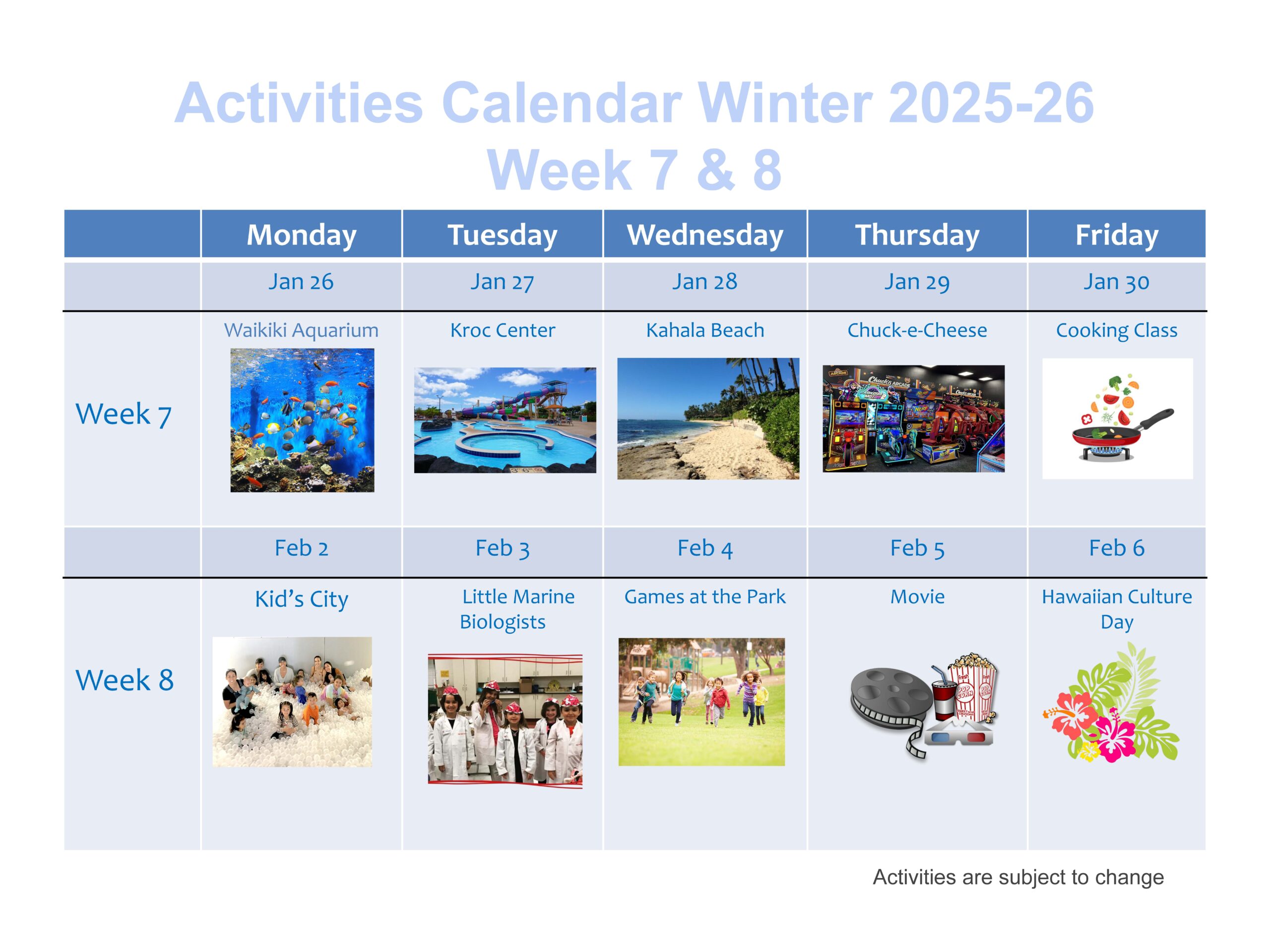 Activities Calendar Winter 2025-26
Week 7 & 8

| | Monday | Tuesday | Wednesday | Thursday | Friday |
|---|---|---|---|---|---|
| | Jan 26 | Jan 27 | Jan 28 | Jan 29 | Jan 30 |
| Week 7 | Waikiki Aquarium | Kroc Center | Kahala Beach | Chuck-e-Cheese | Cooking Class |
| | Feb 2 | Feb 3 | Feb 4 | Feb 5 | Feb 6 |
| Week 8 | Kid's City | Little Marine Biologists | Games at the Park | Movie | Hawaiian Culture Day |

Activities are subject to change